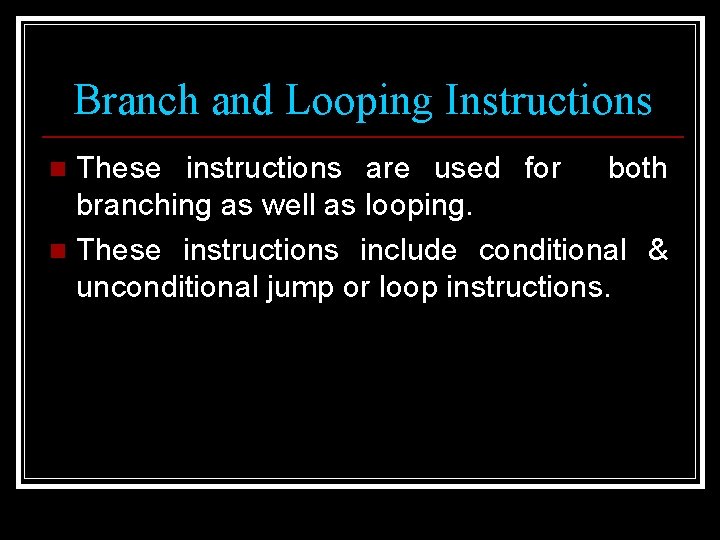 Branch and Looping Instructions

These instructions are used for both branching as well as looping.

These instructions include conditional & unconditional jump or loop instructions.